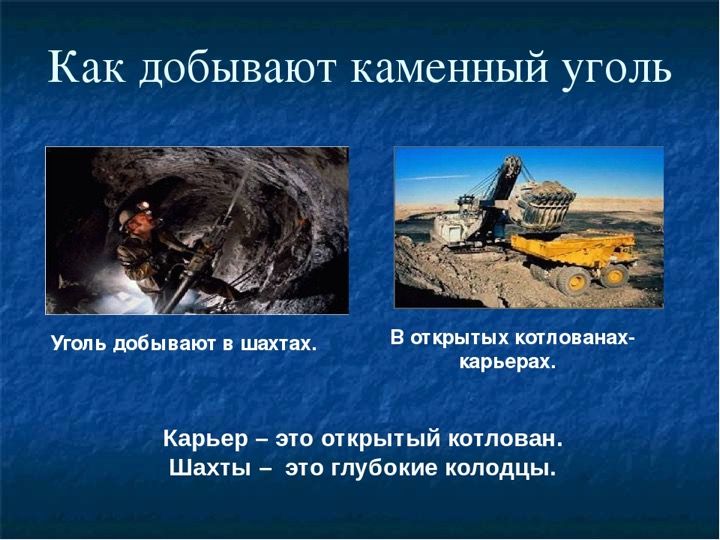 Как добывают каменный уголь

Уголь добывают в шахтах.

В открытых котлованах-карьерах.

Карьер – это открытый котлован.
Шахты – это глубокие колодцы.